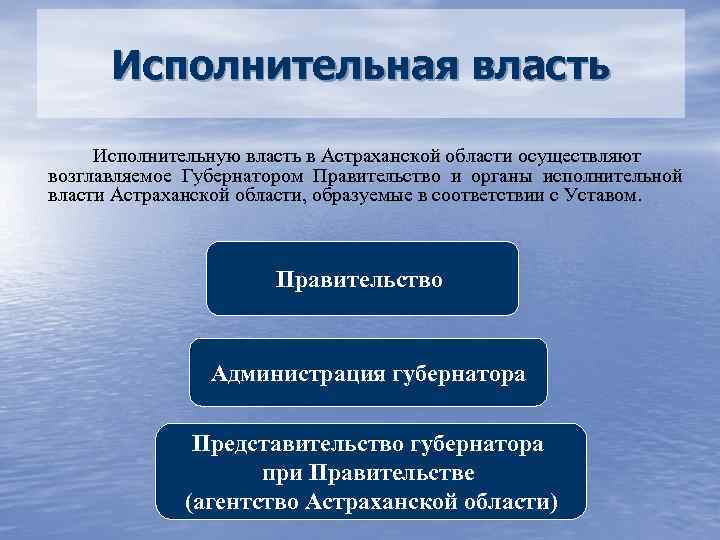 Исполнительная власть

Исполнительную власть в Астраханской области осуществляют возглавляемое Губернатором Правительство и органы исполнительной власти Астраханской области, образуемые в соответствии с Уставом.

Правительство

Администрация губернатора

Представительство губернатора при Правительстве (агентство Астраханской области)